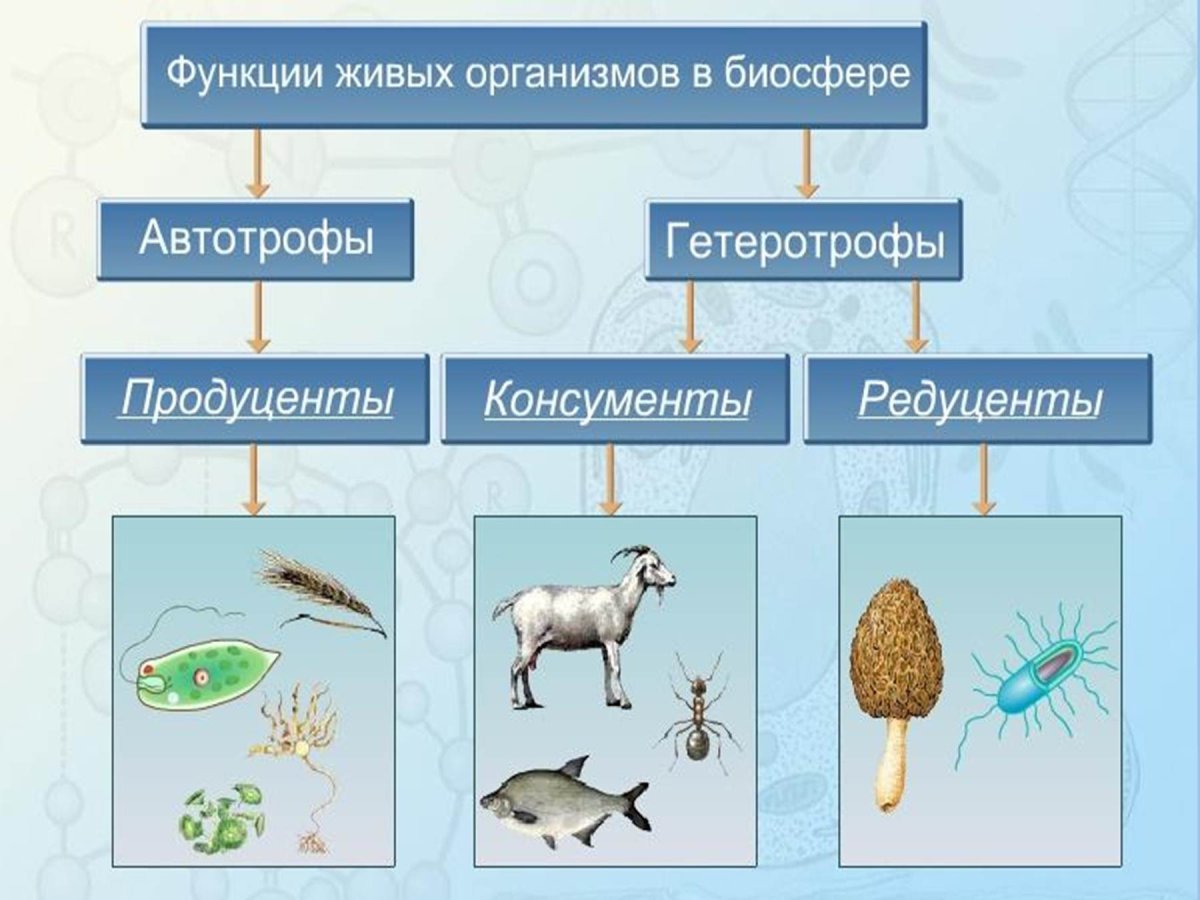 Функции живых организмов в биосфере

Автотрофы

Гетеротрофы

Продуценты

Консументы

Редуценты